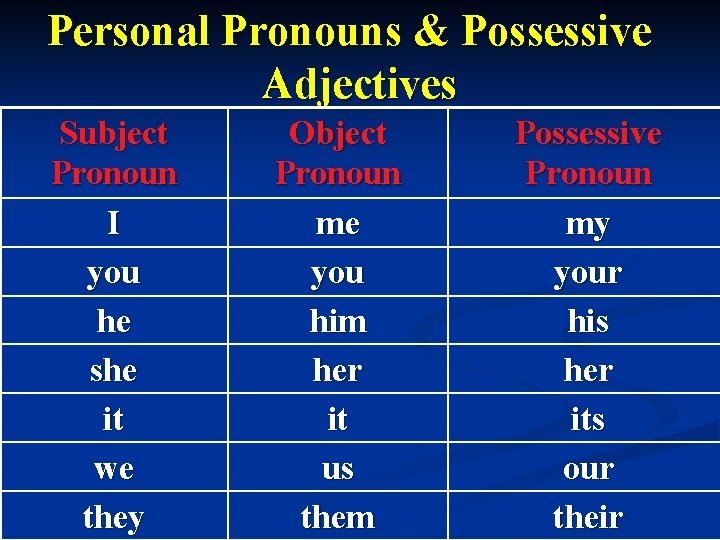 Personal Pronouns & Possessive Adjectives

| Subject Pronoun | Object Pronoun | Possessive Pronoun |
|---|---|---|
| I | me | my |
| you | you | your |
| he | him | his |
| she | her | her |
| it | it | its |
| we | us | our |
| they | them | their |